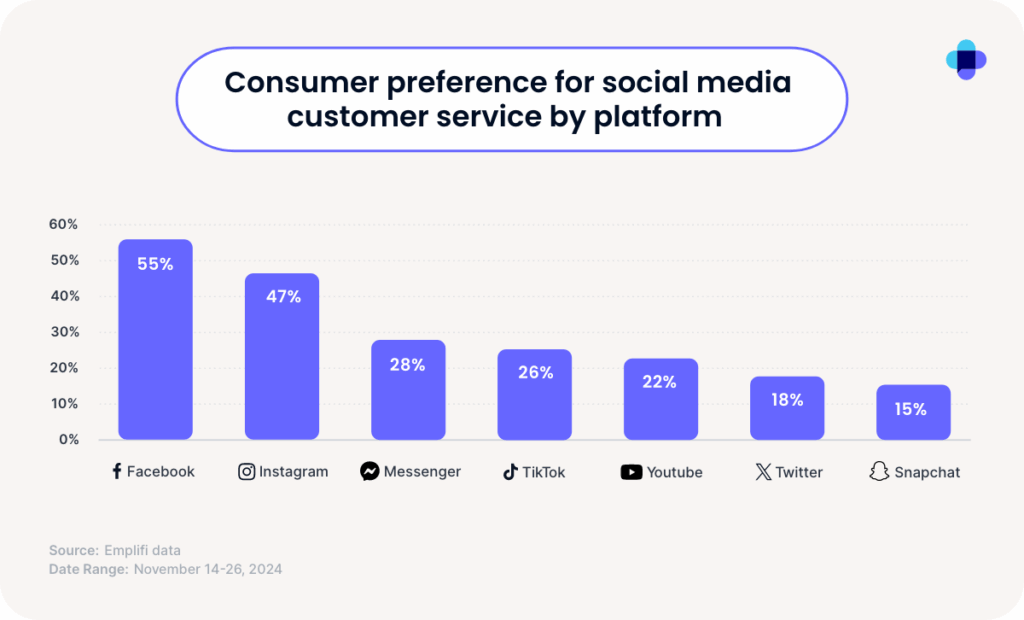 Consumer preference for social media customer service by platform

60%
50%
40%
30%
20%
10%
0%

55%
47%
28%
26%
22%
18%
15%

Facebook
Instagram
Messenger
TikTok
Youtube
Twitter
Snapchat

Source: Emplifi data
Date Range: November 14-26, 2024